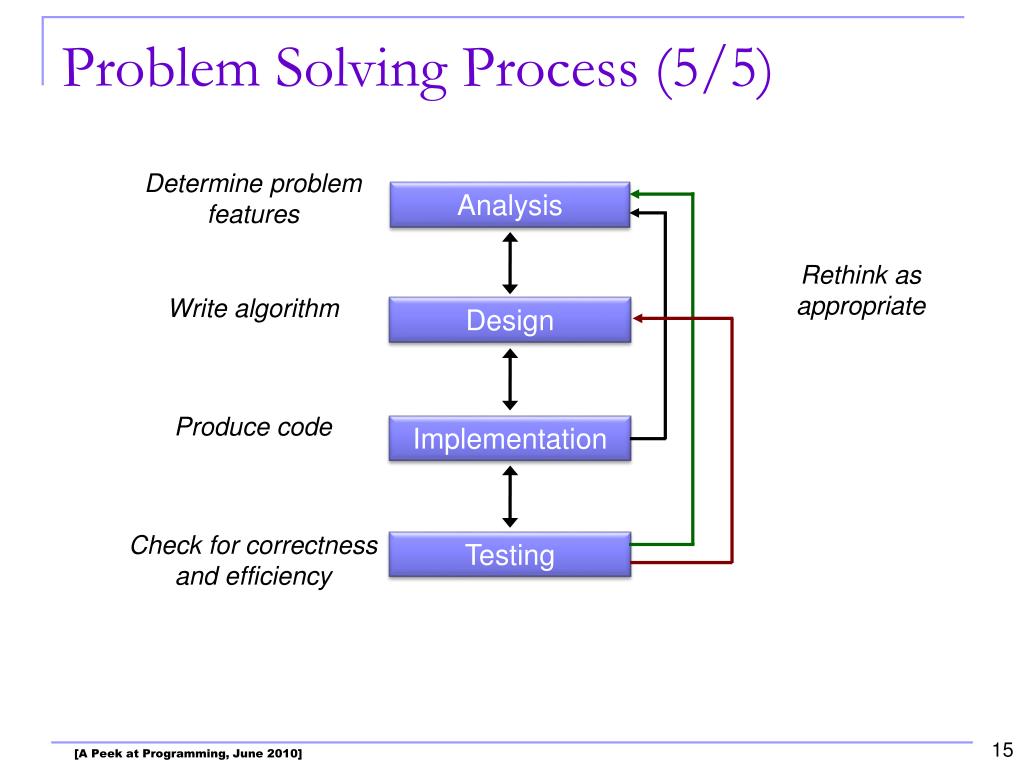 Problem Solving Process (5/5)

Determine problem features

Analysis

Write algorithm

Design

Produce code

Implementation

Check for correctness and efficiency

Testing

Rethink as appropriate

[A Peek at Programming, June 2010]

15